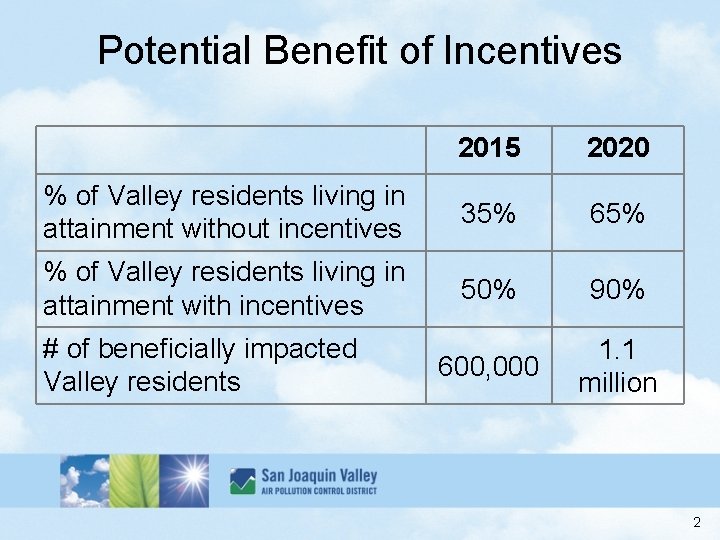 Potential Benefit of Incentives

| | 2015 | 2020 |
|---|---|---|
| % of Valley residents living in attainment without incentives | 35% | 65% |
| % of Valley residents living in attainment with incentives | 50% | 90% |
| # of beneficially impacted Valley residents | 600,000 | 1.1 million |

San Joaquin Valley
AIR POLLUTION CONTROL DISTRICT

2